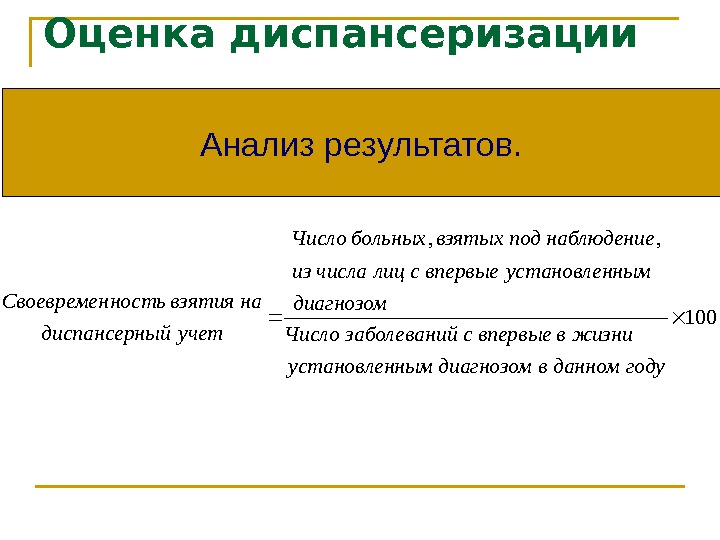 Оценка диспансеризации

Анализ результатов.

$\text{Своевременность взятия на диспансерный учет} = \frac{\text{Число больных, взятых под наблюдение, из числа лиц с впервые установленным диагнозом}}{\text{Число заболеваний с впервые в жизни установленным диагнозом в данном году}} \times 100$